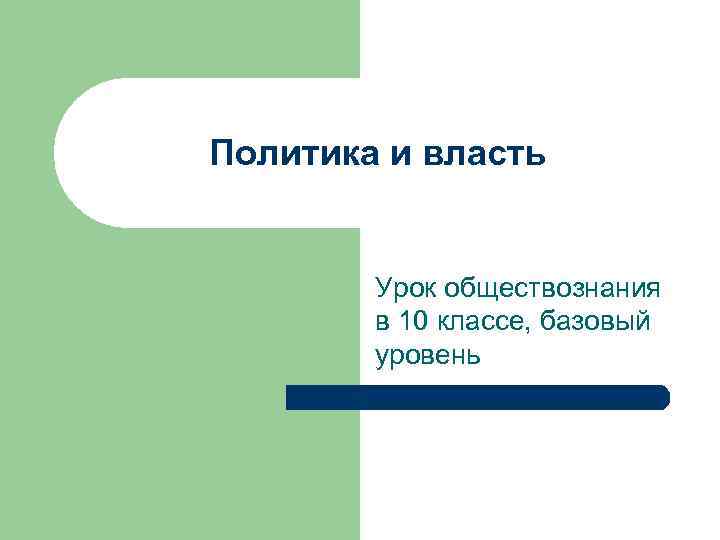 Политика и власть

Урок обществознания в 10 классе, базовый уровень